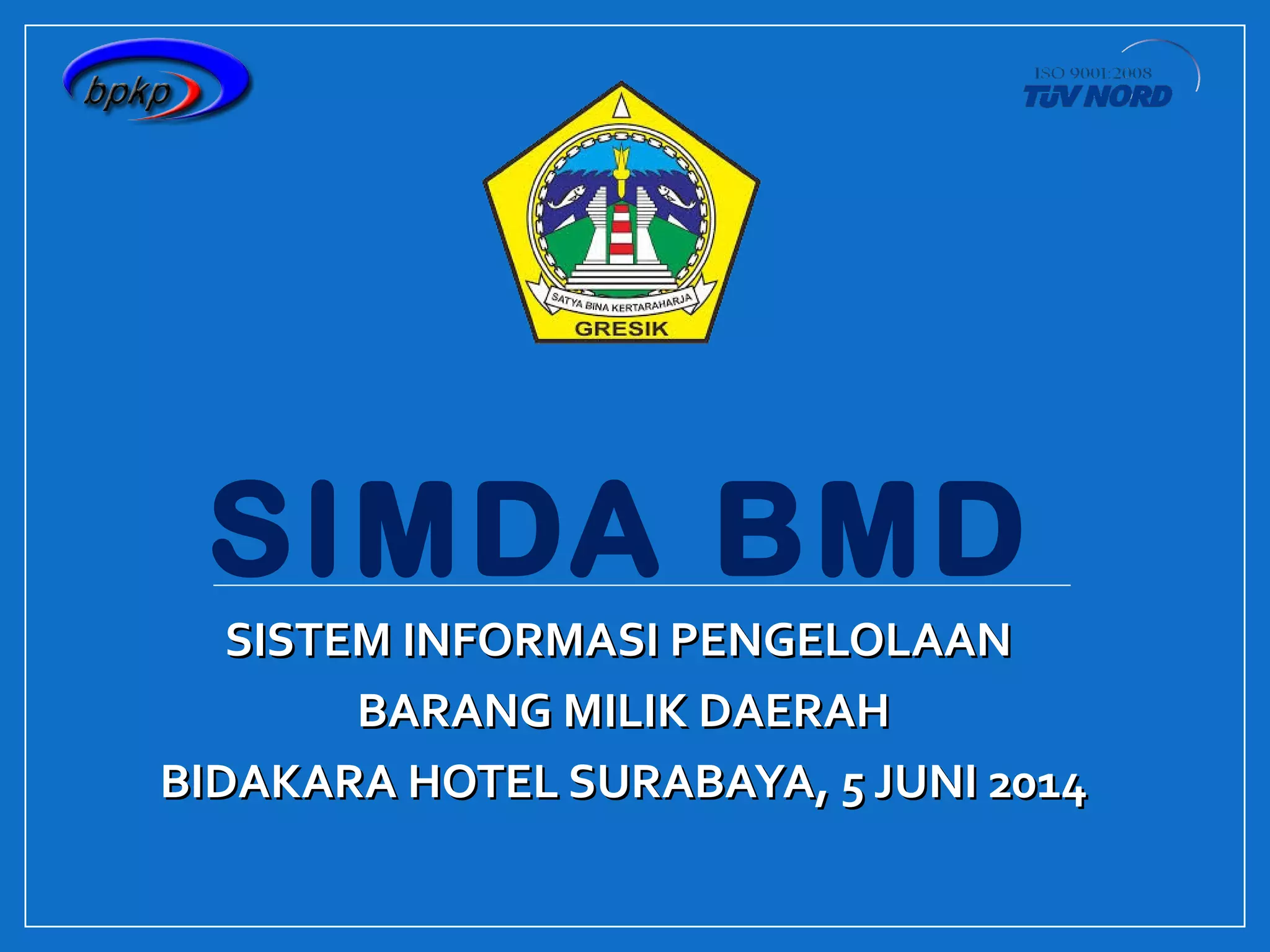 bpkp

ISO 9001:2008
TÜV NORD

SATYA BINA KERTARAHARJA
GRESIK

SIMDA BMD

SISTEM INFORMASI PENGELOLAAN
BARANG MILIK DAERAH
BIDAKARA HOTEL SURABAYA, 5 JUNI 2014